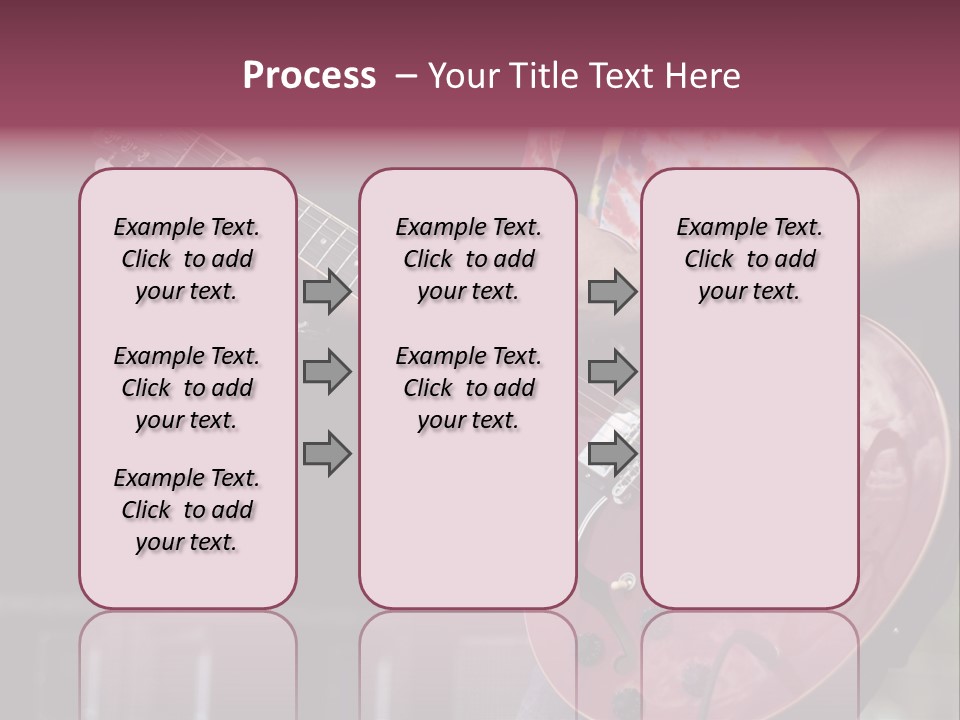 Process – Your Title Text Here

Example Text. Click to add your text.

Example Text. Click to add your text.

Example Text. Click to add your text.

Example Text. Click to add your text.

Example Text. Click to add your text.

Example Text. Click to add your text.